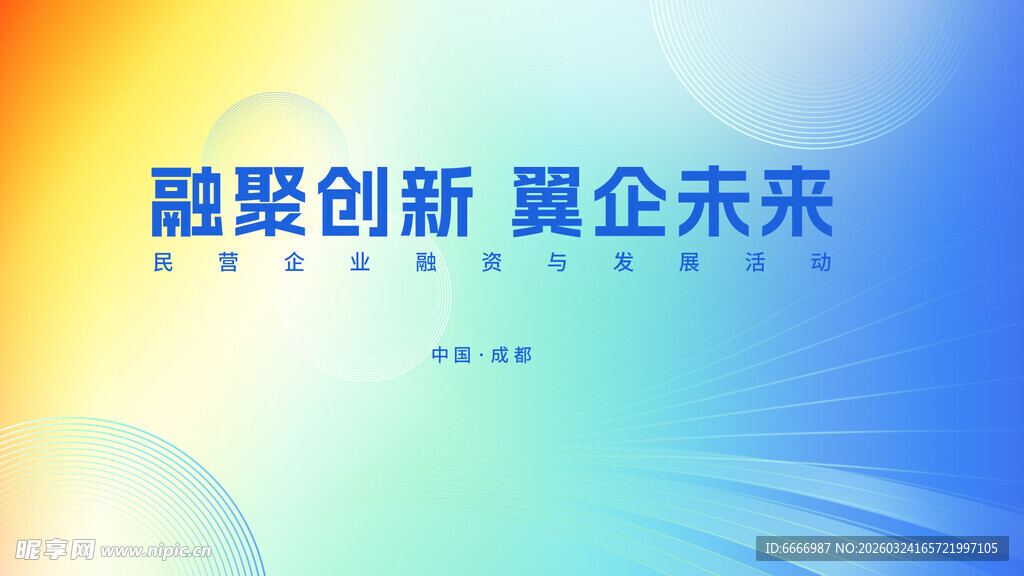 融聚创新 翼企未来
民营企业融资与发展活动

中国·成都

昵享网 www.nipic.cn

ID:6666987 NO:20260324165721997105